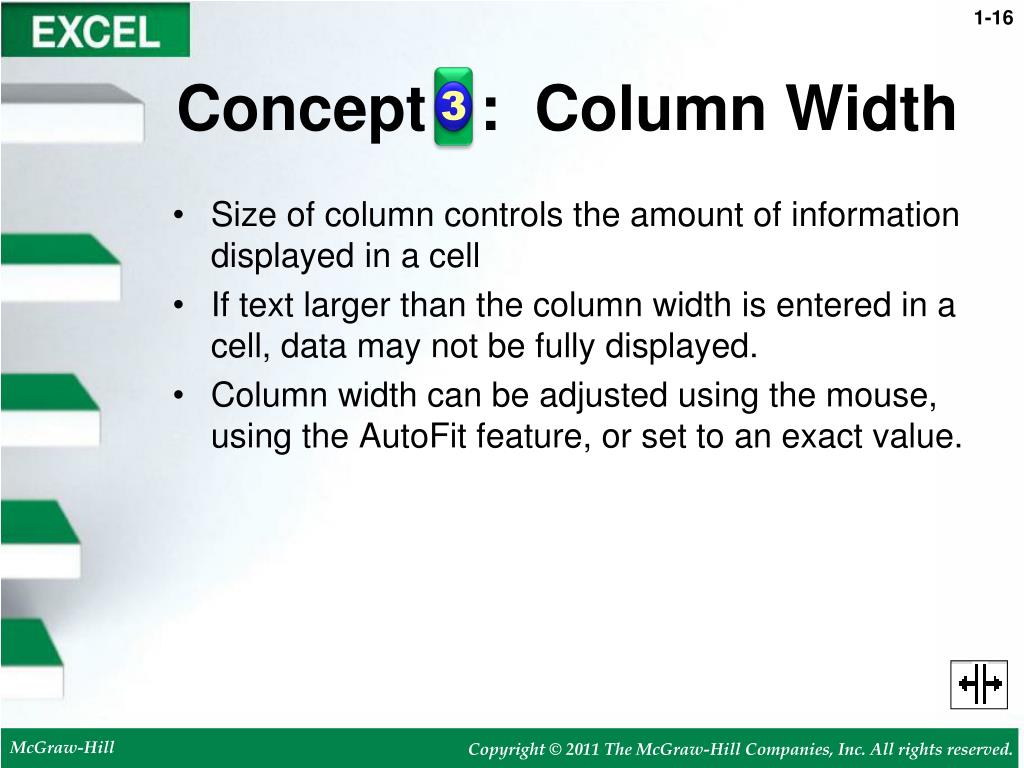 EXCEL

1-16

Concept 3 : Column Width

• Size of column controls the amount of information displayed in a cell
• If text larger than the column width is entered in a cell, data may not be fully displayed.
• Column width can be adjusted using the mouse, using the AutoFit feature, or set to an exact value.

McGraw-Hill

Copyright © 2011 The McGraw-Hill Companies, Inc. All rights reserved.